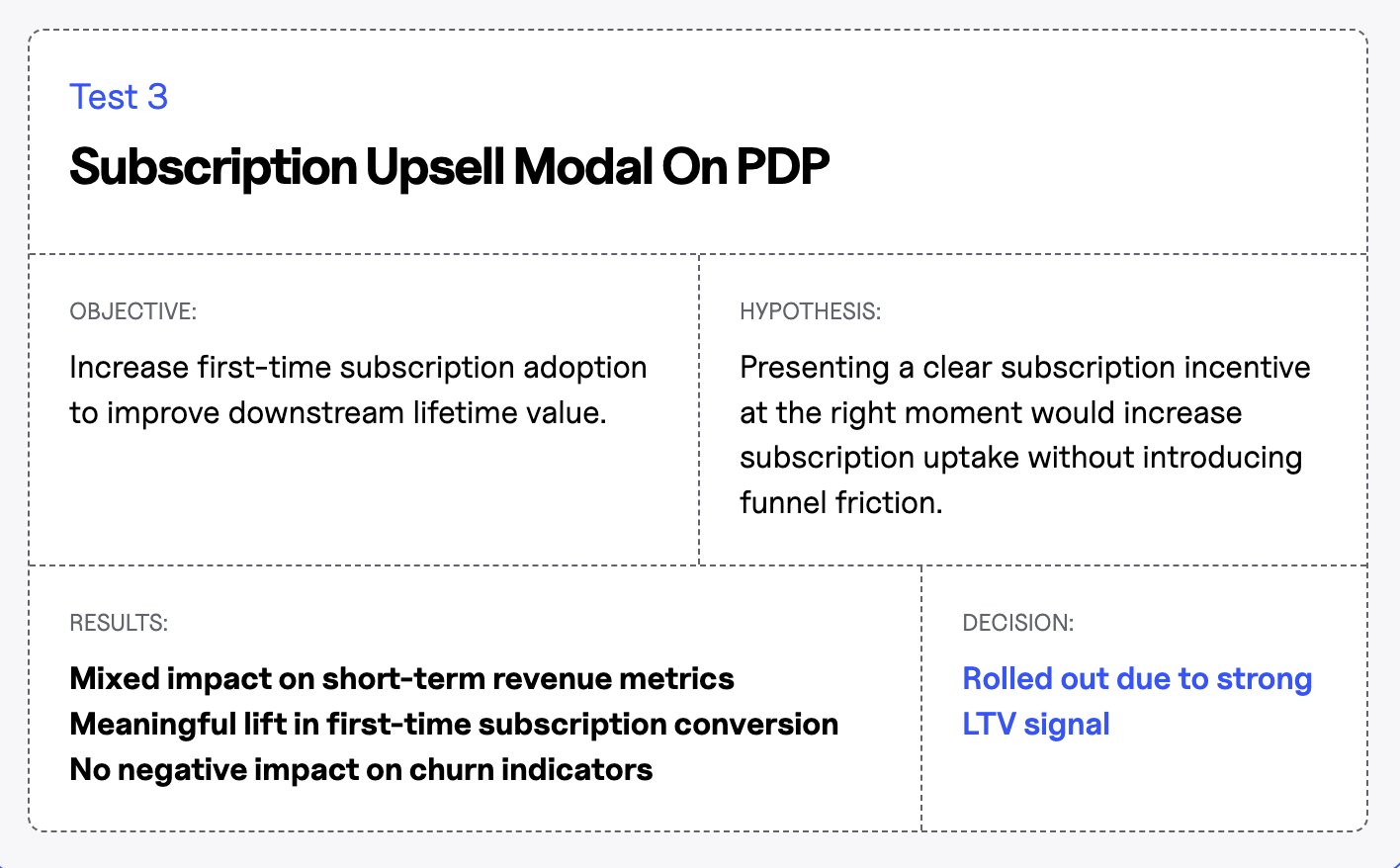 Test 3

Subscription Upsell Modal On PDP

OBJECTIVE:

Increase first-time subscription adoption to improve downstream lifetime value.

HYPOTHESIS:

Presenting a clear subscription incentive at the right moment would increase subscription uptake without introducing funnel friction.

RESULTS:

Mixed impact on short-term revenue metrics
Meaningful lift in first-time subscription conversion
No negative impact on churn indicators

DECISION:

Rolled out due to strong LTV signal